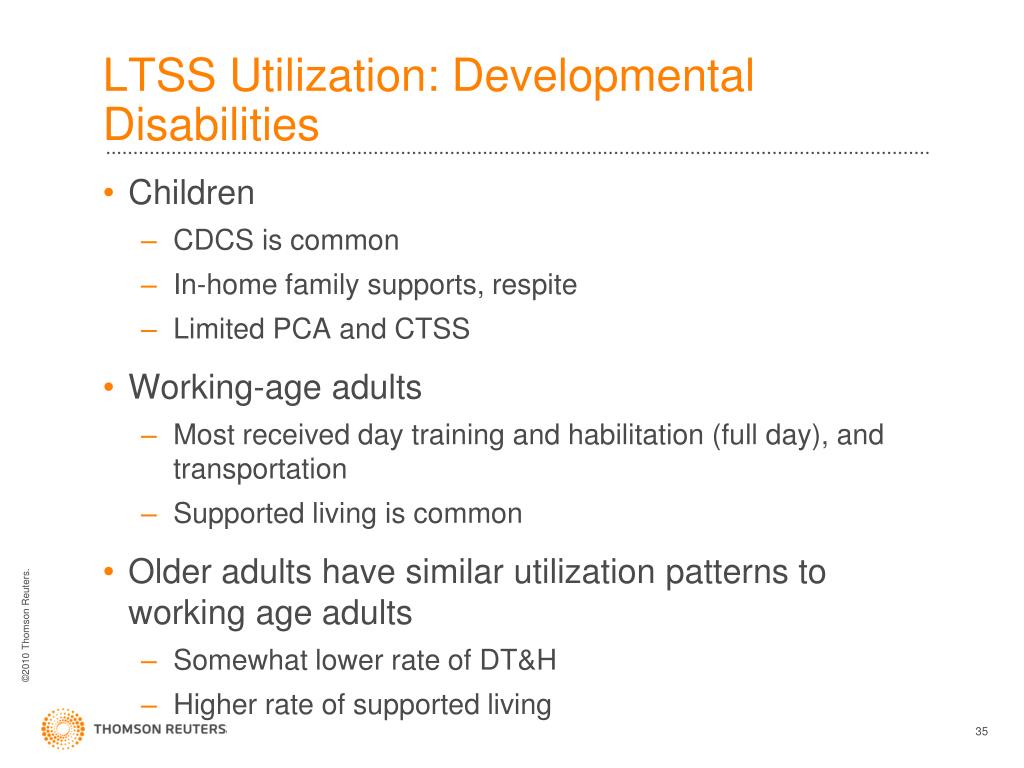 LTSS Utilization: Developmental Disabilities

• Children
– CDCS is common
– In-home family supports, respite
– Limited PCA and CTSS

• Working-age adults
– Most received day training and habilitation (full day), and transportation
– Supported living is common

• Older adults have similar utilization patterns to working age adults
– Somewhat lower rate of DT&H
– Higher rate of supported living

©2010 Thomson Reuters.

THOMSON REUTERS

35